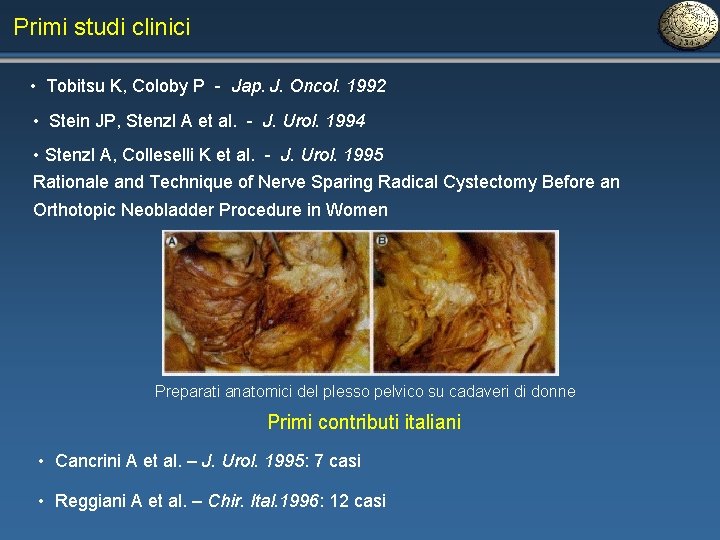 Primi studi clinici

• Tobitsu K, Coloby P - Jap. J. Oncol. 1992

• Stein JP, Stenzl A et al. - J. Urol. 1994

• Stenzl A, Colleselli K et al. - J. Urol. 1995
Rationale and Technique of Nerve Sparing Radical Cystectomy Before an Orthotopic Neobladder Procedure in Women

A

B

Preparati anatomici del plesso pelvico su cadaveri di donne

Primi contributi italiani

• Cancrini A et al. – J. Urol. 1995: 7 casi

• Reggiani A et al. – Chir. Ital.1996: 12 casi